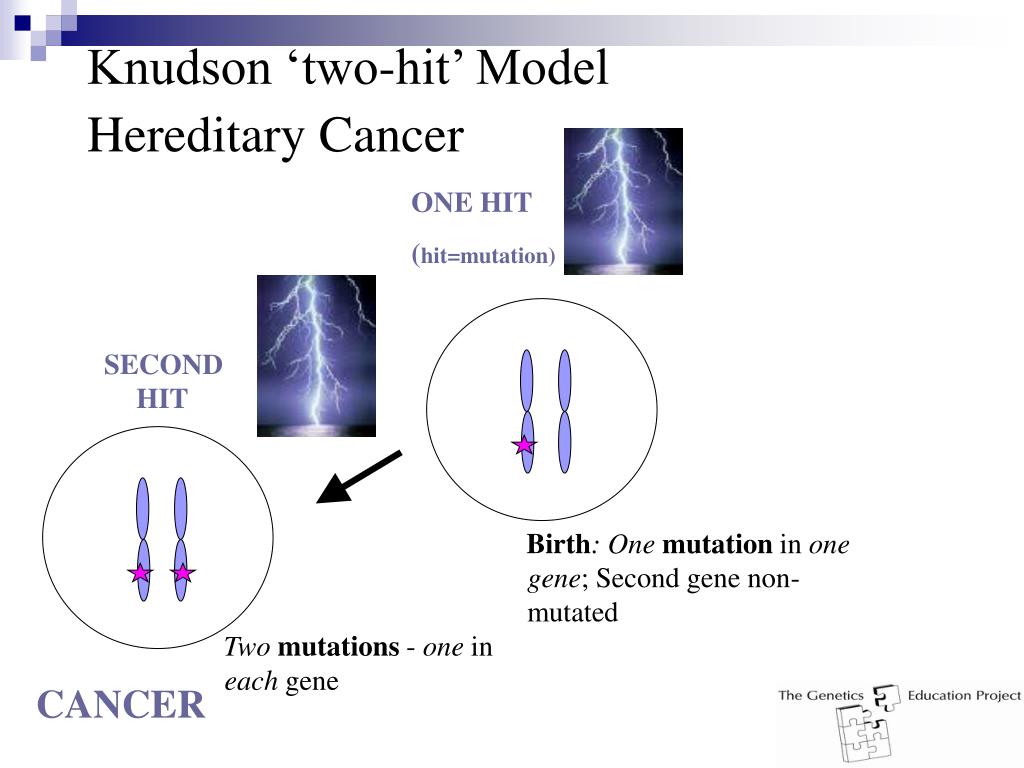 Knudson ‘two-hit’ Model

Hereditary Cancer

ONE HIT

(hit=mutation)

SECOND HIT

Birth: One mutation in one gene; Second gene non-mutated

Two mutations - one in each gene

CANCER

The Genetics Education Project